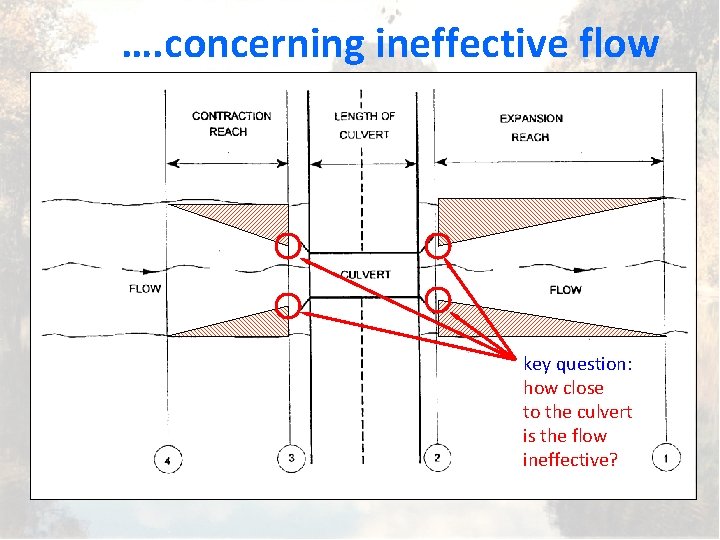 ….concerning ineffective flow

CONTRACTION REACH

LENGTH OF CULVERT

EXPANSION REACH

FLOW

CULVERT

FLOW

key question: how close to the culvert is the flow ineffective?

4

3

2

1